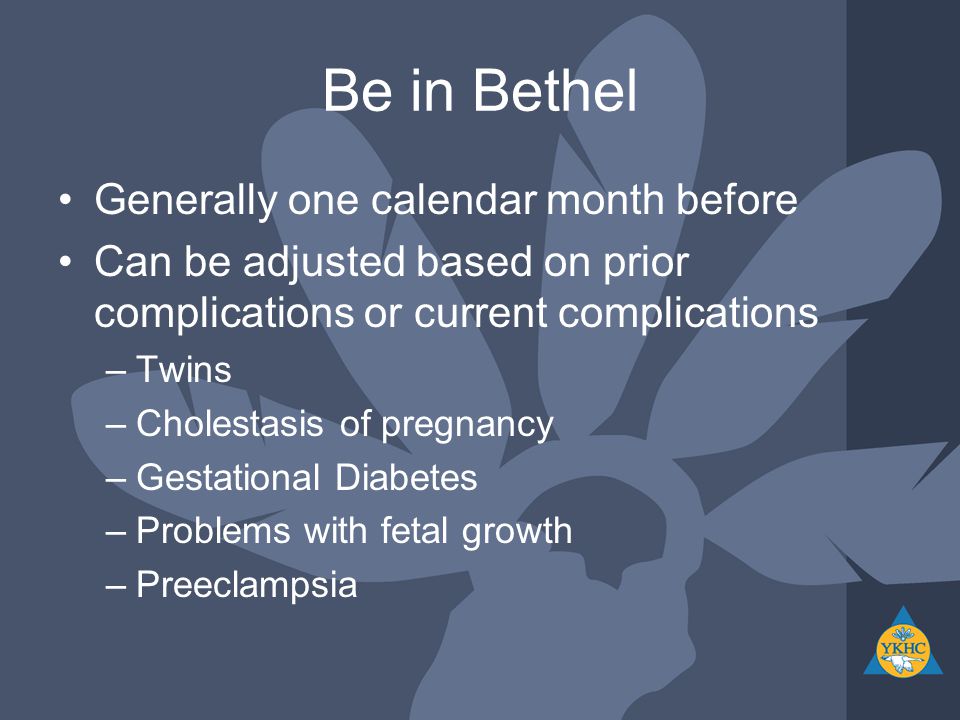 Be in Bethel

• Generally one calendar month before
• Can be adjusted based on prior complications or current complications
– Twins
– Cholestasis of pregnancy
– Gestational Diabetes
– Problems with fetal growth
– Preeclampsia

YKHC